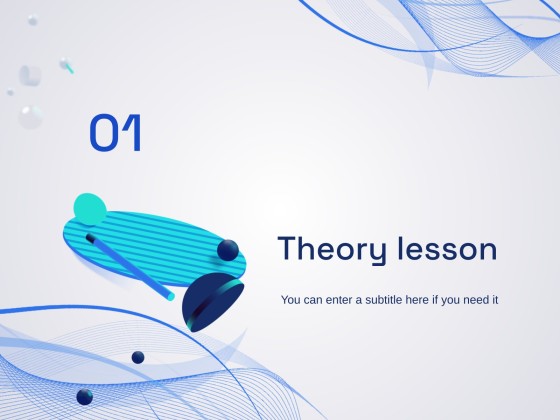 01

Theory lesson

You can enter a subtitle here if you need it